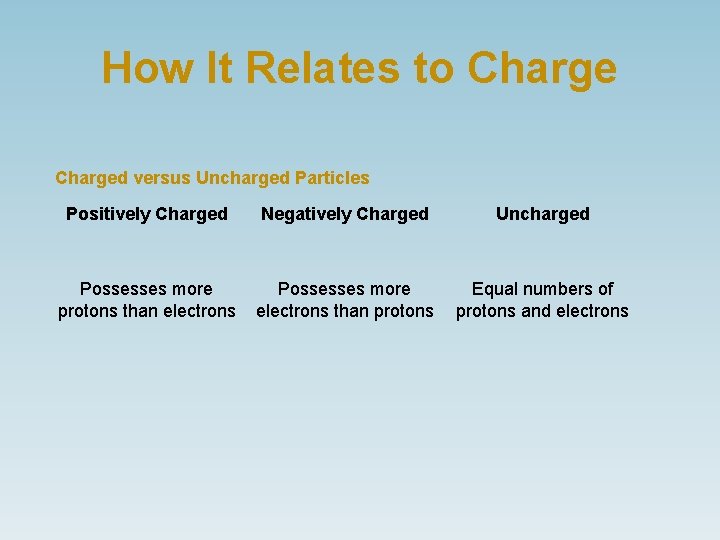 How It Relates to Charge

Charged versus Uncharged Particles

| Positively Charged | Negatively Charged | Uncharged |
|---|---|---|
| Possesses more protons than electrons | Possesses more electrons than protons | Equal numbers of protons and electrons |